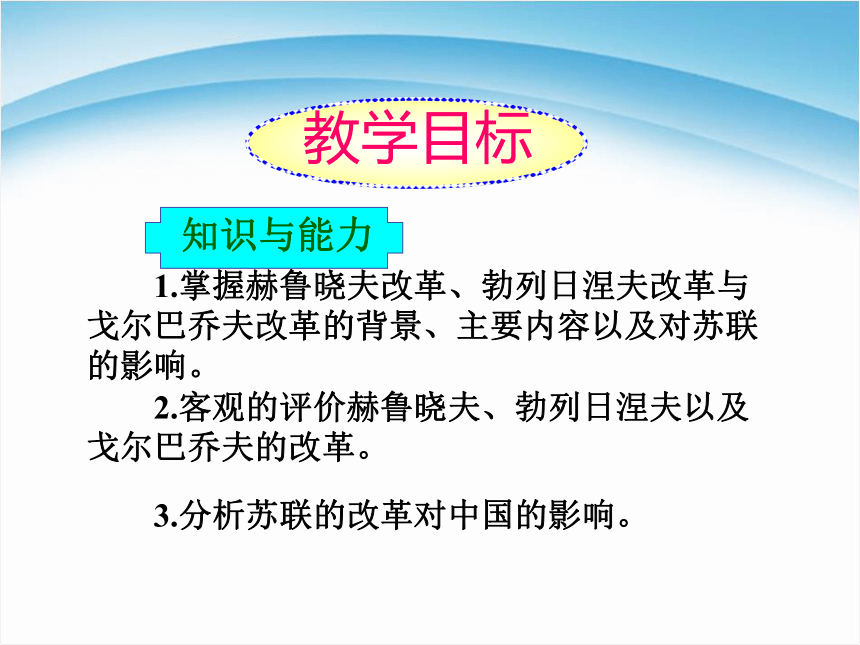 教学目标

知识与能力

1.掌握赫鲁晓夫改革、勃列日涅夫改革与戈尔巴乔夫改革的背景、主要内容以及对苏联的影响。

2.客观的评价赫鲁晓夫、勃列日涅夫以及戈尔巴乔夫的改革。

3.分析苏联的改革对中国的影响。